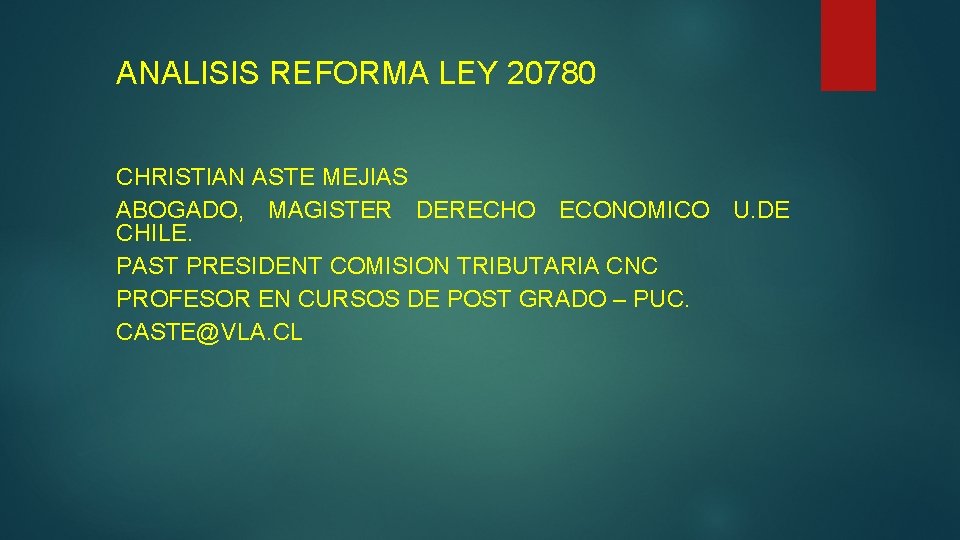 ANALISIS REFORMA LEY 20780

CHRISTIAN ASTE MEJIAS

ABOGADO, MAGISTER DERECHO ECONOMICO U.DE CHILE.

PAST PRESIDENT COMISION TRIBUTARIA CNC

PROFESOR EN CURSOS DE POST GRADO – PUC.

CASTE@VLA.CL